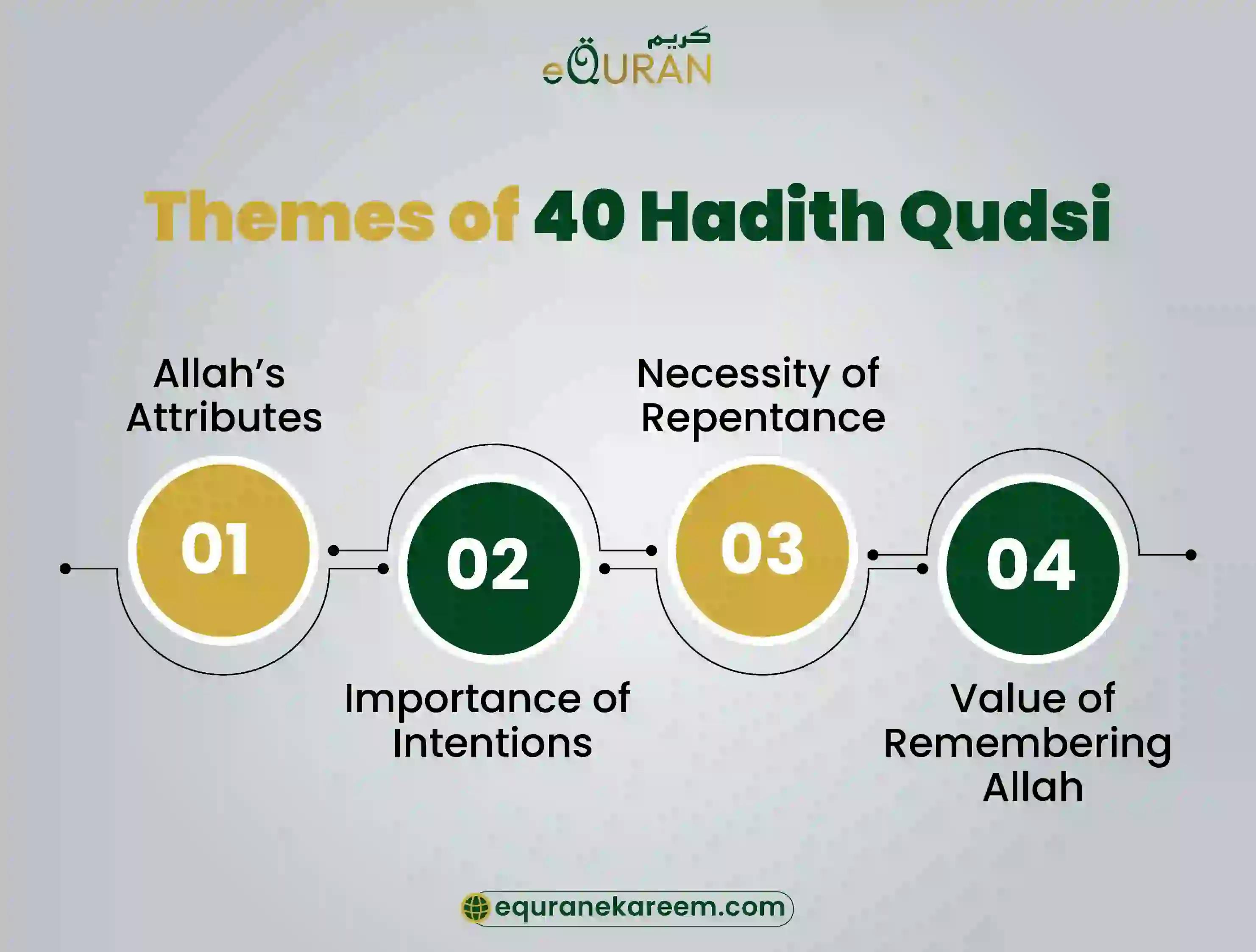 كريم
eQURAN

Themes of 40 Hadith Qudsi

Allah's Attributes

01

02

Importance of Intentions

Necessity of Repentance

03

04

Value of Remembering Allah

equranekareem.com